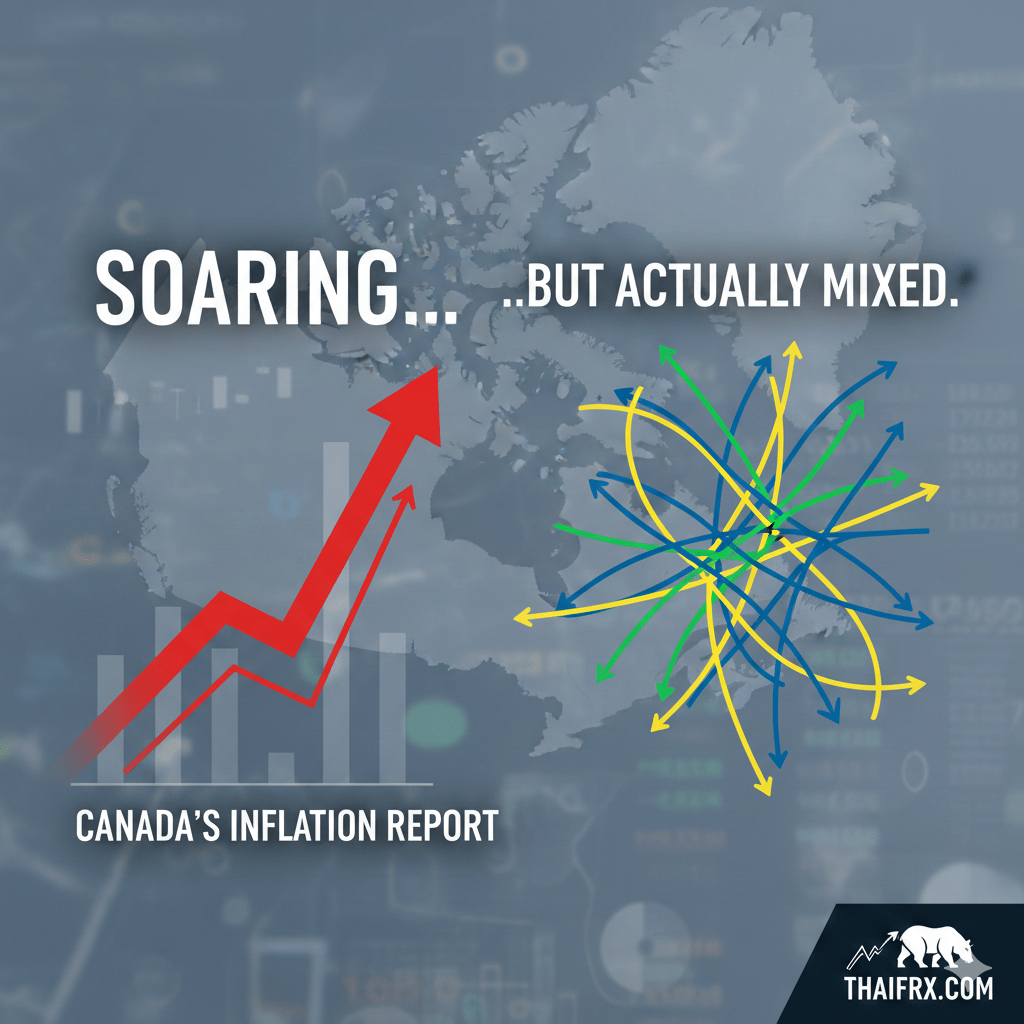 SOARING... ..BUT ACTUALLY MIXED.

CANADA'S INFLATION REPORT

THAIFRX.COM